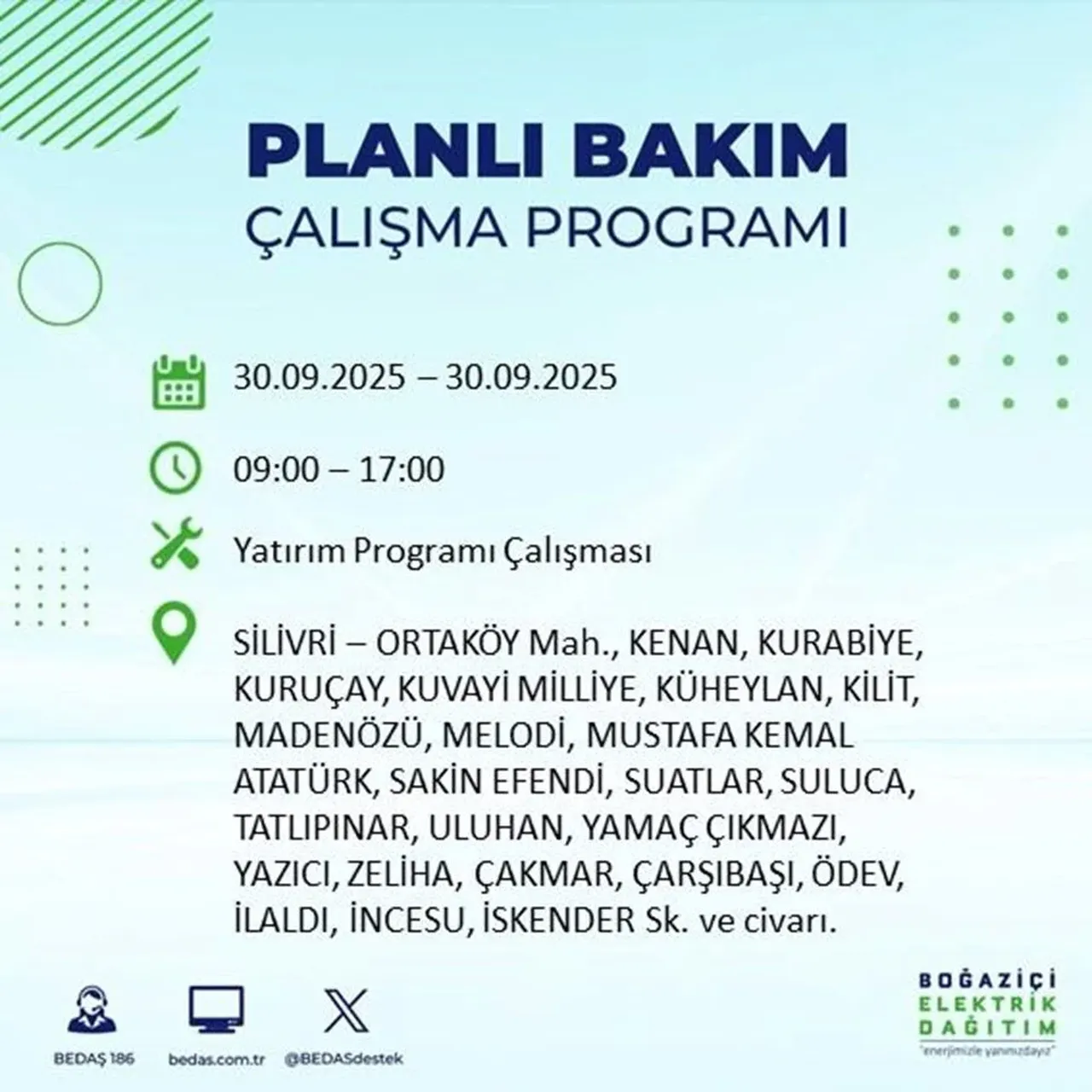 PLANLI BAKIM
ÇALIŞMA PROGRAMI

30.09.2025 – 30.09.2025

09:00 – 17:00

Yatırım Programı Çalışması

SİLİVRİ – ORTAKÖY Mah., KENAN, KURABİYE, KURUÇAY, KUVAYİ MİLLİYE, KÜHEYLAN, KİLİT, MADENÖZÜ, MELODİ, MUSTAFA KEMAL ATATÜRK, SAKİN EFENDİ, SUATLAR, SULUCA, TATLIPINAR, ULUHAN, YAMAÇ ÇIKMAZI, YAZICI, ZELİHA, ÇAKMAR, ÇARŞIBAŞI, ÖDEV, İLALDI, İNCESU, İSKENDER Sk. ve civarı.

BEDAŞ 186
bedas.com.tr
@BEDASdestek

BOĞAZİÇİ ELEKTRİK DAĞITIM
"enerjimizle yanınızdayız"